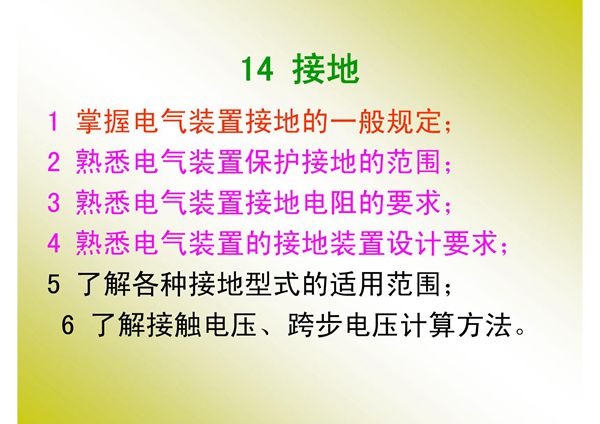 14 接地

1 掌握电气装置接地的一般规定；

2 熟悉电气装置保护接地的范围；

3 熟悉电气装置接地电阻的要求；

4 熟悉电气装置的接地装置设计要求；

5 了解各种接地型式的适用范围；

6 了解接触电压、跨步电压计算方法。